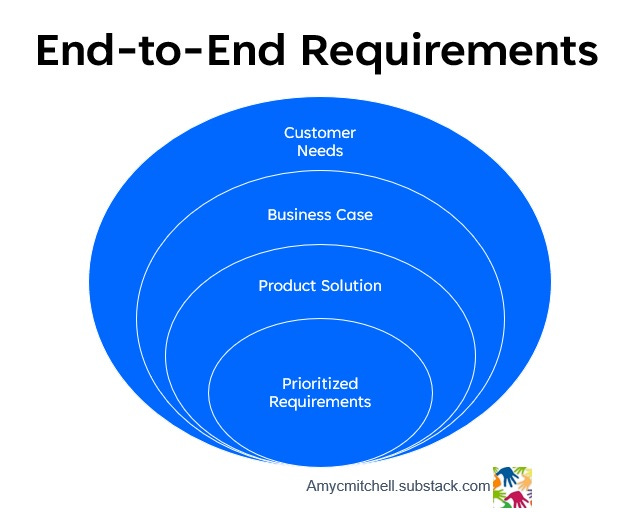 End-to-End Requirements

Customer Needs

Business Case

Product Solution

Prioritized Requirements

Amycmitchell.substack.com